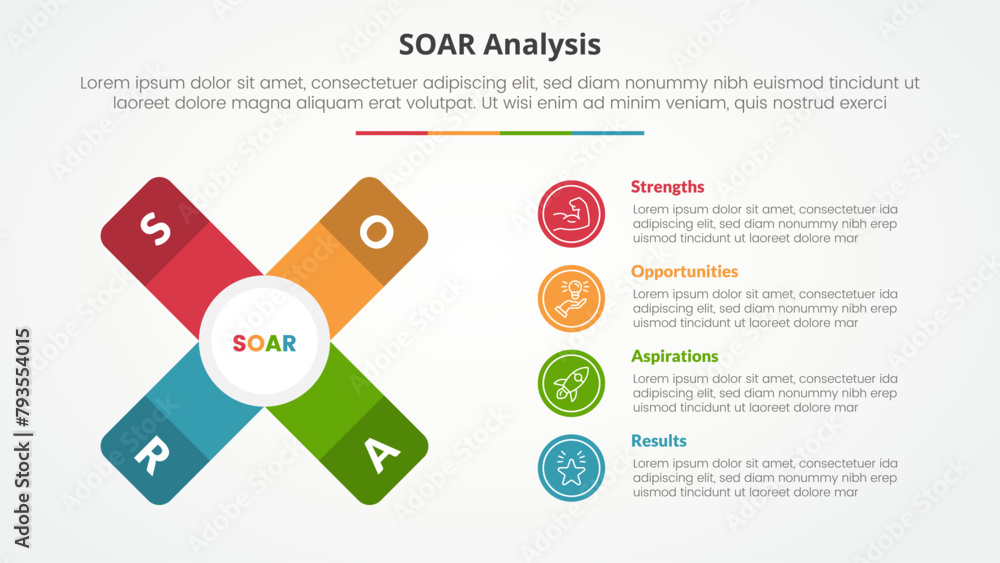 SOAR Analysis

Lorem ipsum dolor sit amet, consectetuer adipiscing elit, sed diam nonummy nibh euismod tincidunt ut laoreet dolore magna aliquam erat volutpat. Ut wisi enim ad minim veniam, quis nostrud exerci

S

O

SOAR

R

A

Strengths

Lorem ipsum dolor sit amet, consectetuer ida adipiscing elit, sed diam nonummy nibh erep uismod tincidunt ut laoreet dolore mar

Opportunities

Lorem ipsum dolor sit amet, consectetuer ida adipiscing elit, sed diam nonummy nibh erep uismod tincidunt ut laoreet dolore mar

Aspirations

Lorem ipsum dolor sit amet, consectetuer ida adipiscing elit, sed diam nonummy nibh erep uismod tincidunt ut laoreet dolore mar

Results

Lorem ipsum dolor sit amet, consectetuer ida adipiscing elit, sed diam nonummy nibh erep uismod tincidunt ut laoreet dolore mar

Adobe Stock | #793554015